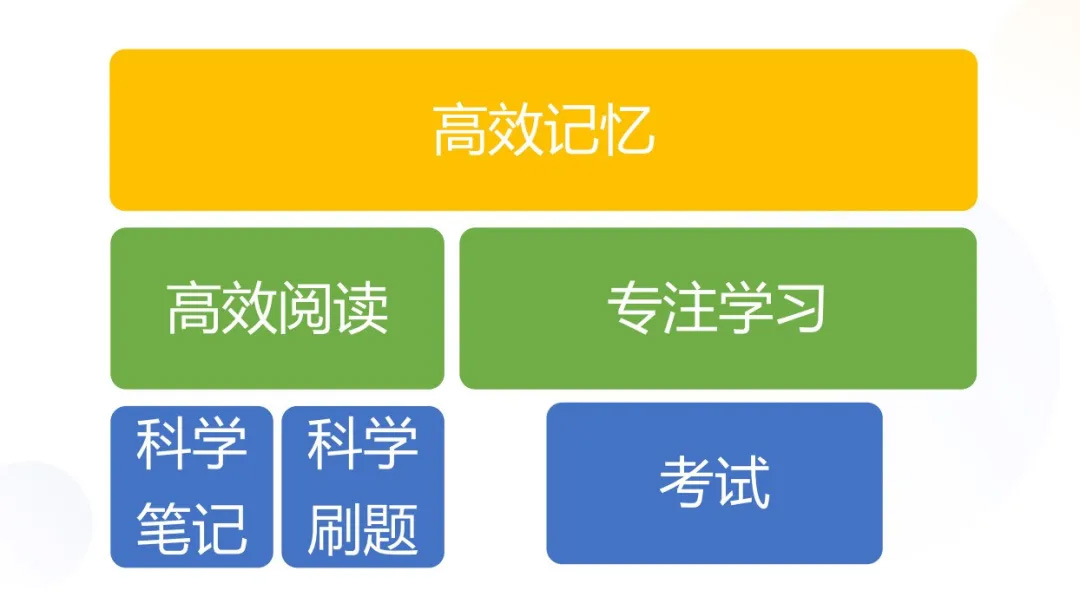 高效记忆

高效阅读

专注学习

科学笔记

科学刷题

考试